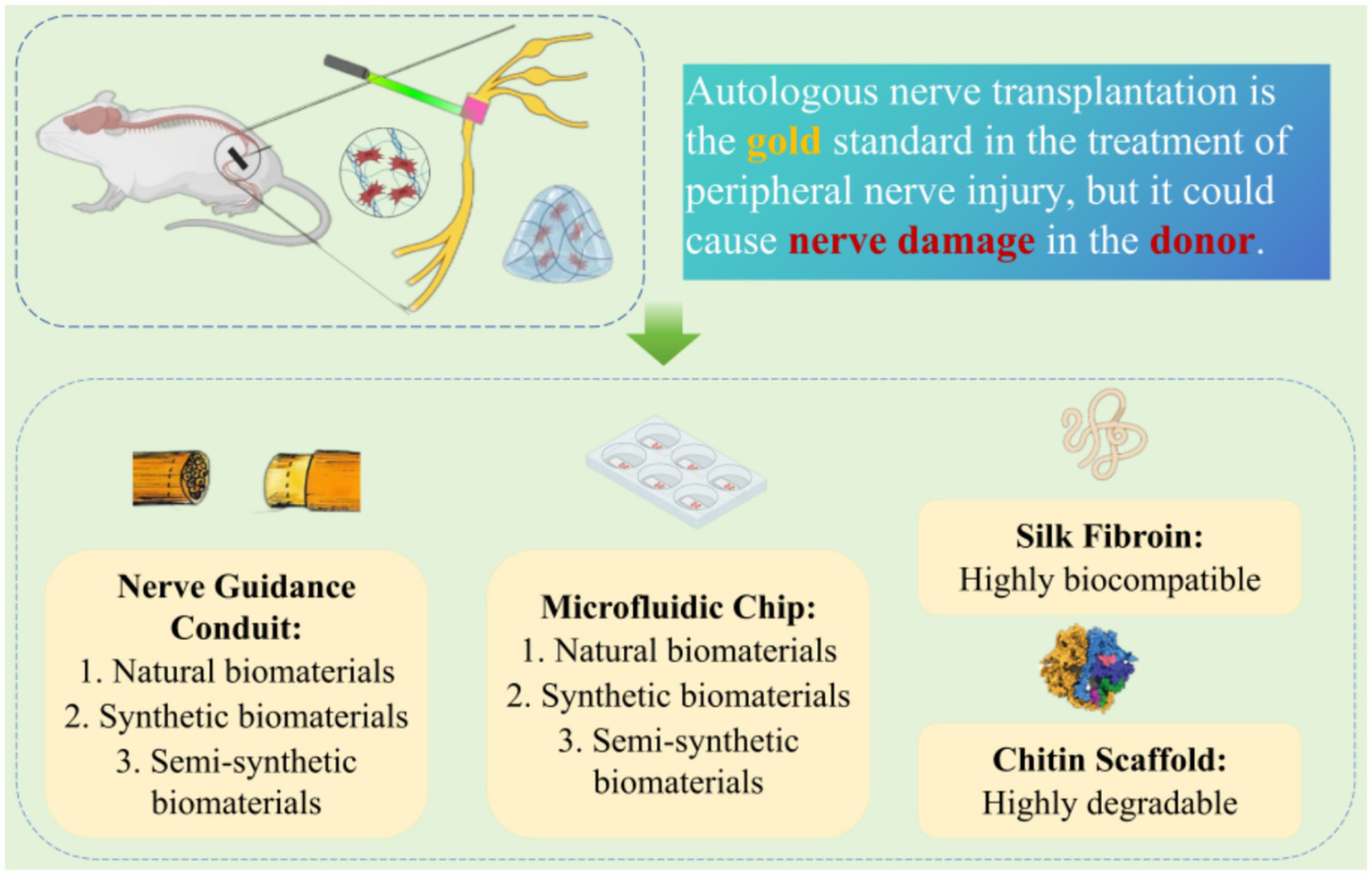 Autologous nerve transplantation is the gold standard in the treatment of peripheral nerve injury, but it could cause nerve damage in the donor.

Nerve Guidance Conduit:
1. Natural biomaterials
2. Synthetic biomaterials
3. Semi-synthetic biomaterials

Microfluidic Chip:
1. Natural biomaterials
2. Synthetic biomaterials
3. Semi-synthetic biomaterials

Silk Fibroin:
Highly biocompatible

Chitin Scaffold:
Highly degradable